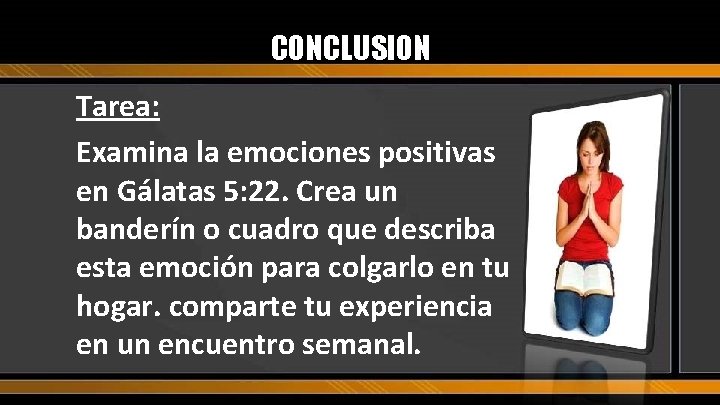 CONCLUSION

Tarea:

Examina la emociones positivas en Gálatas 5:22. Crea un banderín o cuadro que describa esta emoción para colgarlo en tu hogar. comparte tu experiencia en un encuentro semanal.